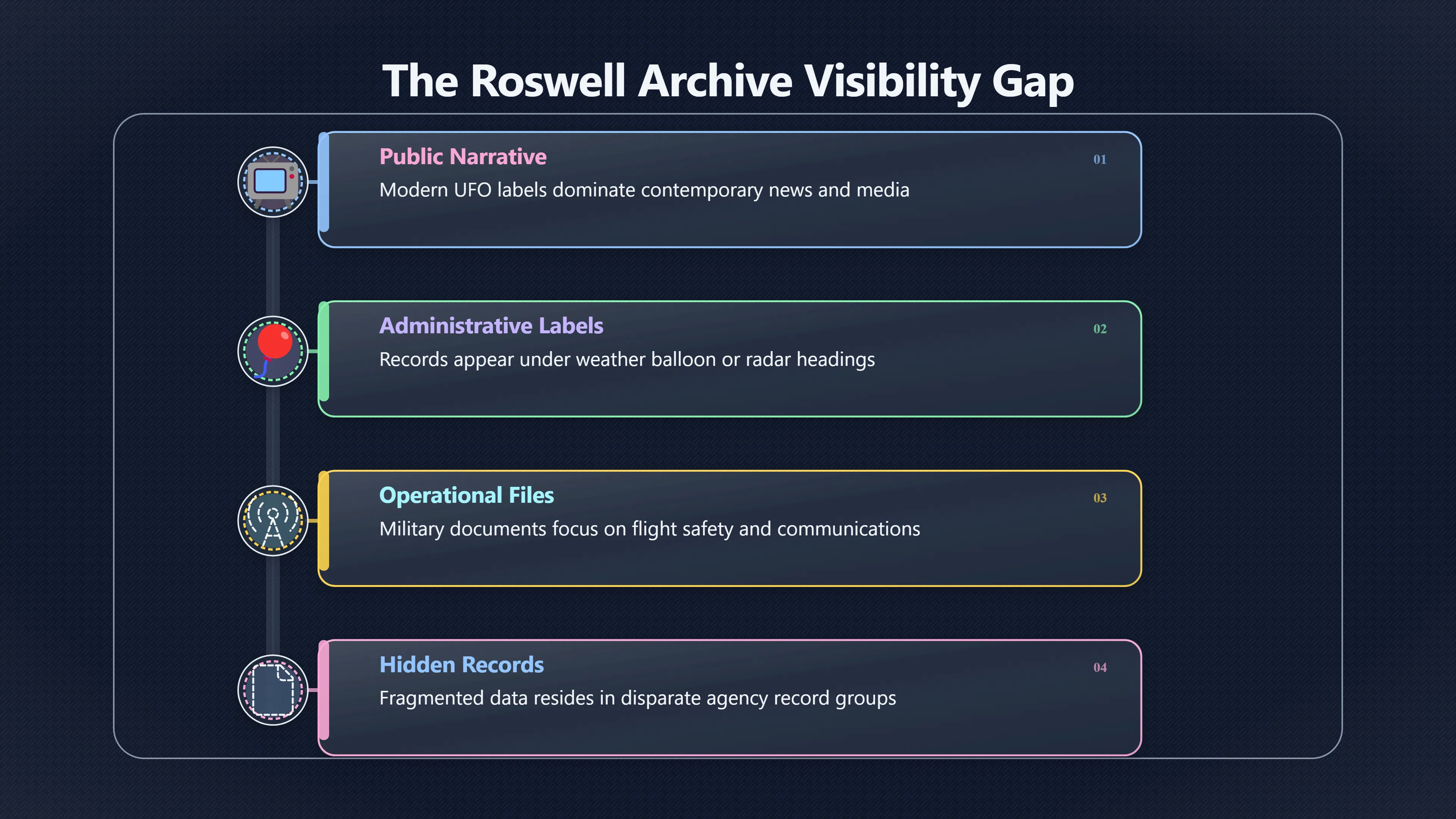 The Roswell Archive Visibility Gap

Public Narrative
01
Modern UFO labels dominate contemporary news and media

Administrative Labels
02
Records appear under weather balloon or radar headings

Operational Files
03
Military documents focus on flight safety and communications

Hidden Records
04
Fragmented data resides in disparate agency record groups